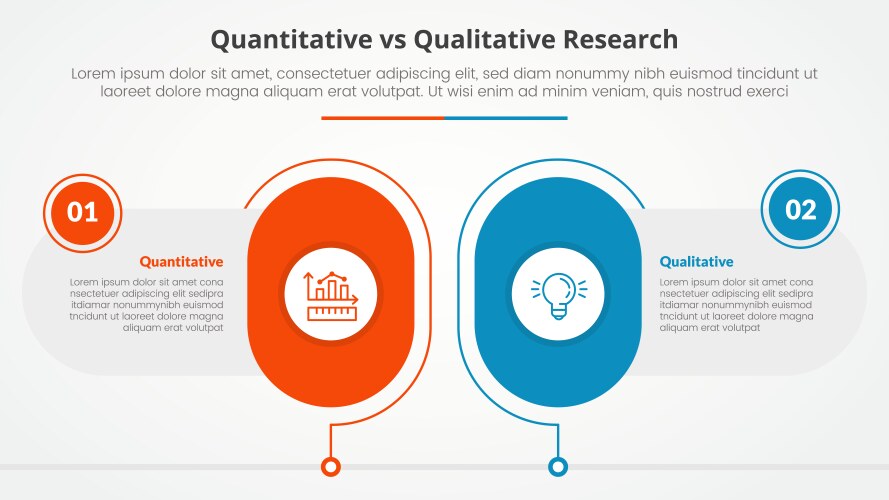 Quantitative vs Qualitative Research

Lorem ipsum dolor sit amet, consectetuer adipiscing elit, sed diam nonummy nibh euismod tincidunt ut laoreet dolore magna aliquam erat volutpat. Ut wisi enim ad minim veniam, quis nostrud exerci

01

Quantitative

Lorem ipsum dolor sit amet cona nsectetuer adipiscing elit sedipra itdiamar nonummynibh euismod tncidunt ut laoreet dolore magna aliquam erat volutpat

02

Qualitative

Lorem ipsum dolor sit amet cona nsectetuer adipiscing elit sedipra itdiamar nonummynibh euismod tncidunt ut laoreet dolore magna aliquam erat volutpat